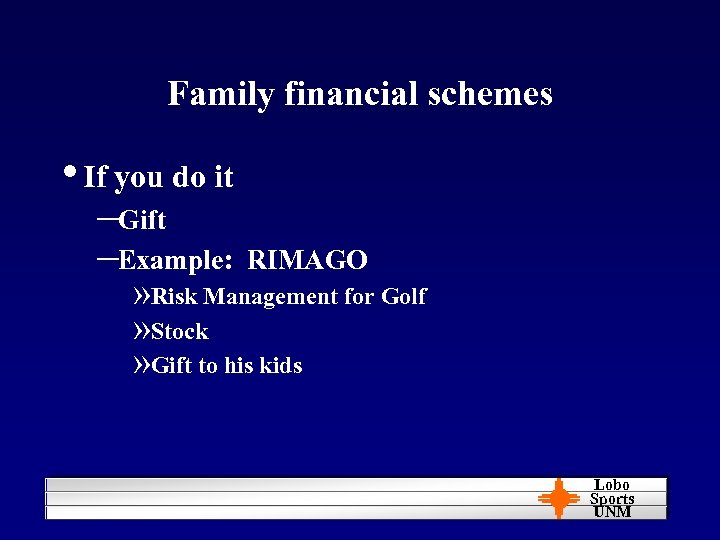 Family financial schemes

• If you do it

– Gift

– Example: RIMAGO

» Risk Management for Golf

» Stock

» Gift to his kids

Lobo
Sports
UNM